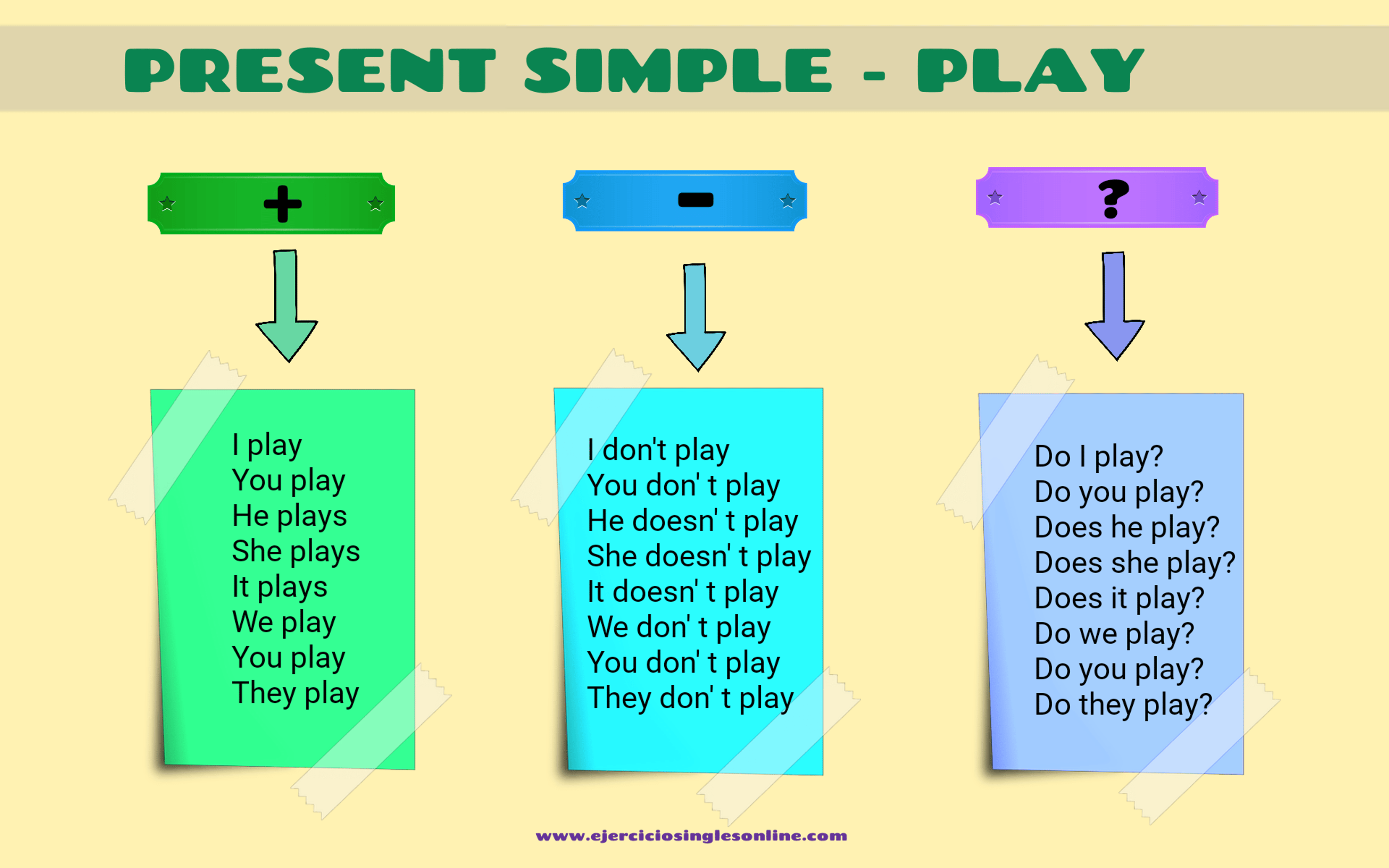 PRESENT SIMPLE - PLAY

+

I play
You play
He plays
She plays
It plays
We play
You play
They play

-

I don't play
You don' t play
He doesn' t play
She doesn' t play
It doesn' t play
We don' t play
You don' t play
They don' t play

?

Do I play?
Do you play?
Does he play?
Does she play?
Does it play?
Do we play?
Do you play?
Do they play?

www.ejerciciosinglesonline.com